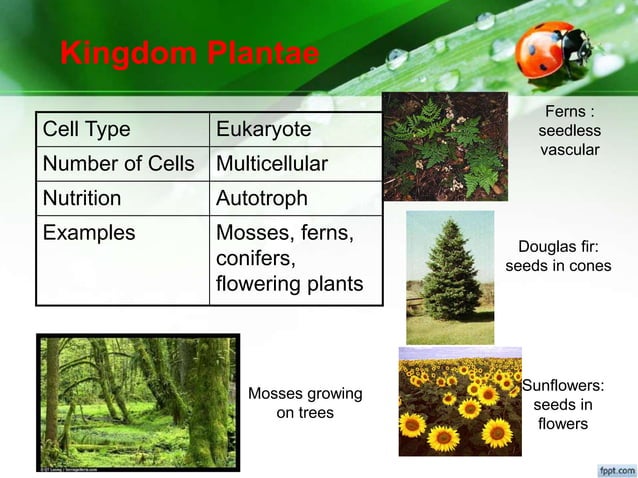 Kingdom Plantae

| Cell Type | Eukaryote |
|---|---|
| Number of Cells | Multicellular |
| Nutrition | Autotroph |
| Examples | Mosses, ferns, conifers, flowering plants |

Ferns : seedless vascular

Douglas fir: seeds in cones

Mosses growing on trees

Sunflowers: seeds in flowers

fppt.com